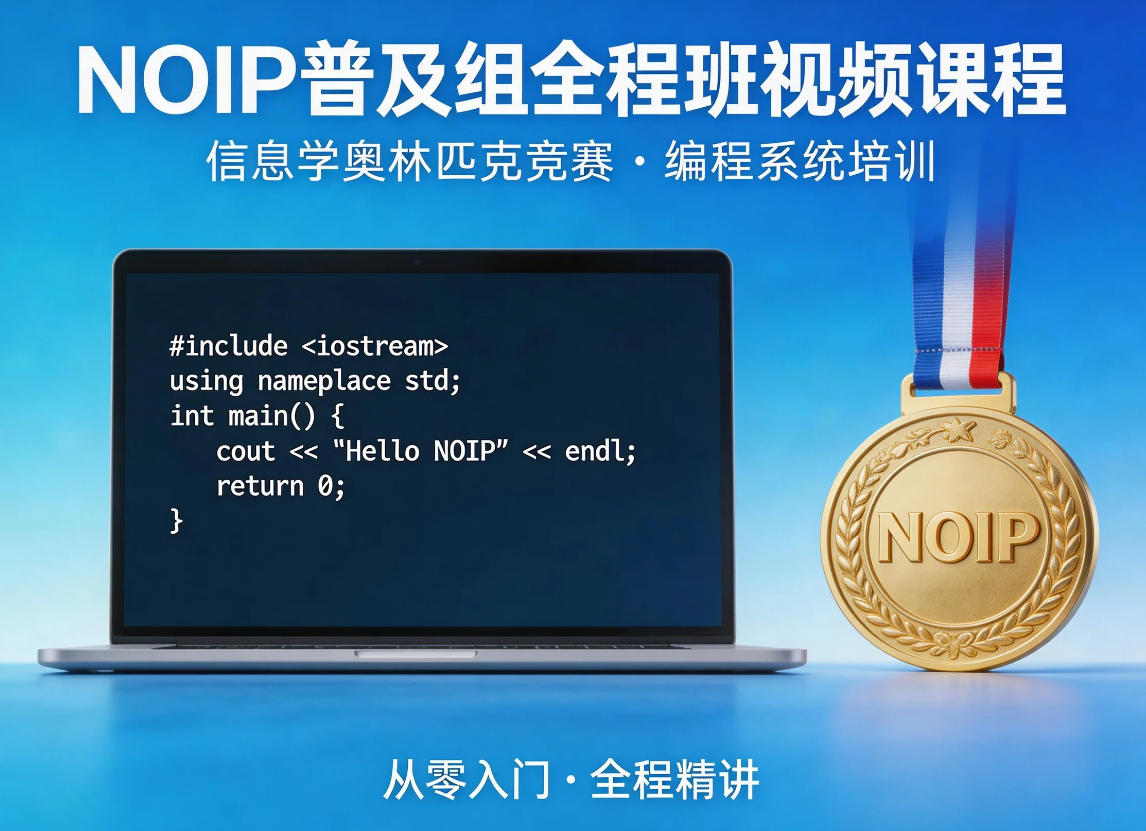 NOIP普及组全程班视频课程
信息学奥林匹克竞赛 · 编程系统培训

#include <iostream>
using nameplace std;
int main() {
cout << "Hello NOIP" << endl;
return 0;
}

NOIP

从零入门 · 全程精讲